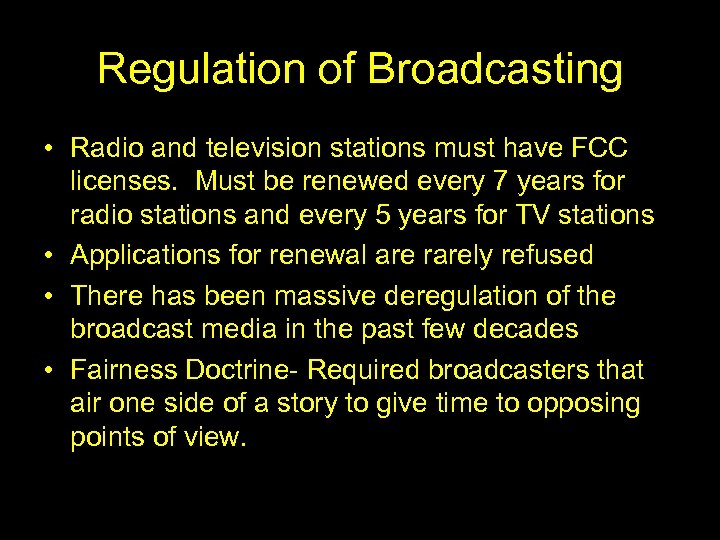 Regulation of Broadcasting

• Radio and television stations must have FCC licenses. Must be renewed every 7 years for radio stations and every 5 years for TV stations
• Applications for renewal are rarely refused
• There has been massive deregulation of the broadcast media in the past few decades
• Fairness Doctrine- Required broadcasters that air one side of a story to give time to opposing points of view.